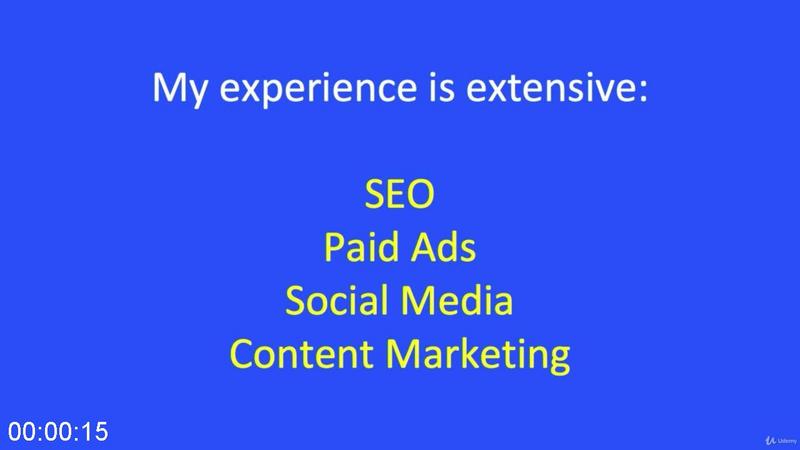 My experience is extensive:

SEO
Paid Ads
Social Media
Content Marketing

00:00:15

Udemy